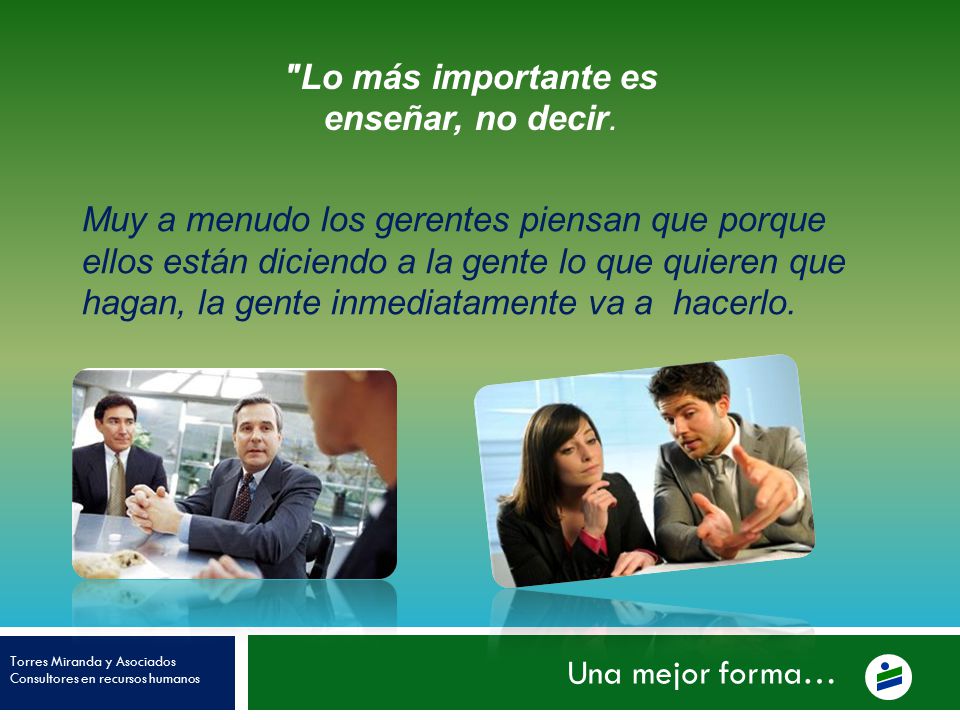 "Lo más importante es enseñar, no decir.

Muy a menudo los gerentes piensan que porque ellos están diciendo a la gente lo que quieren que hagan, la gente inmediatamente va a hacerlo.

Torres Miranda y Asociados
Consultores en recursos humanos

Una mejor forma…